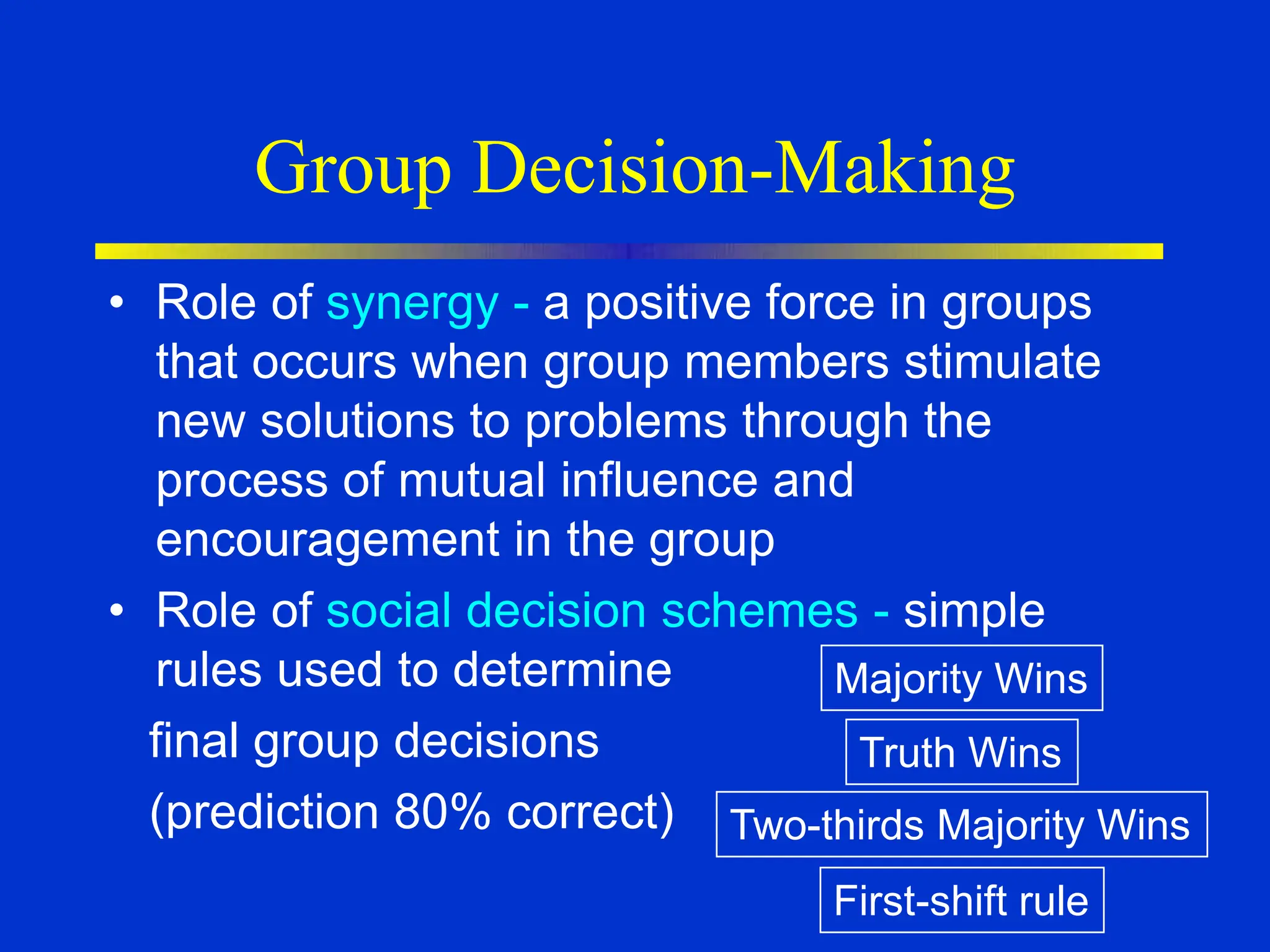 Group Decision-Making

• Role of synergy - a positive force in groups that occurs when group members stimulate new solutions to problems through the process of mutual influence and encouragement in the group

• Role of social decision schemes - simple rules used to determine final group decisions (prediction 80% correct)

Majority Wins

Truth Wins

Two-thirds Majority Wins

First-shift rule